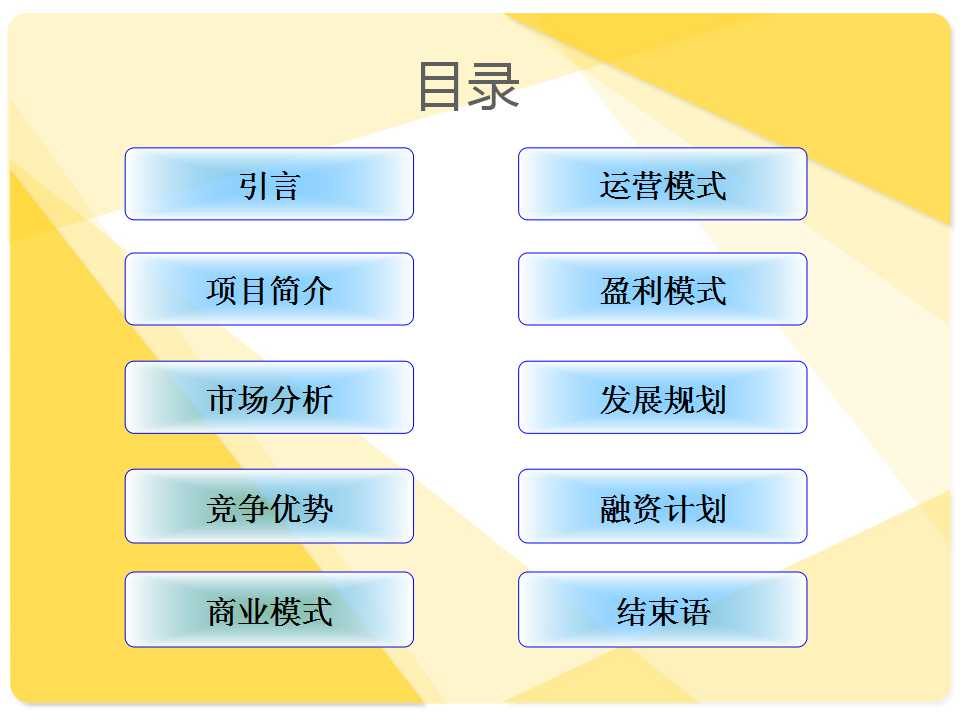 目录

引言

项目简介

市场分析

竞争优势

商业模式

运营模式

盈利模式

发展规划

融资计划

结束语